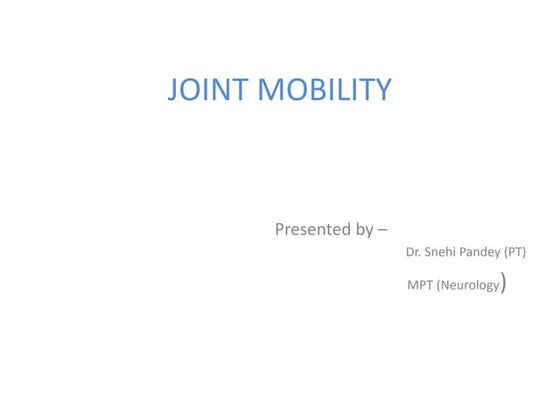 JOINT MOBILITY

Presented by –

Dr. Snehi Pandey (PT)

MPT (Neurology)